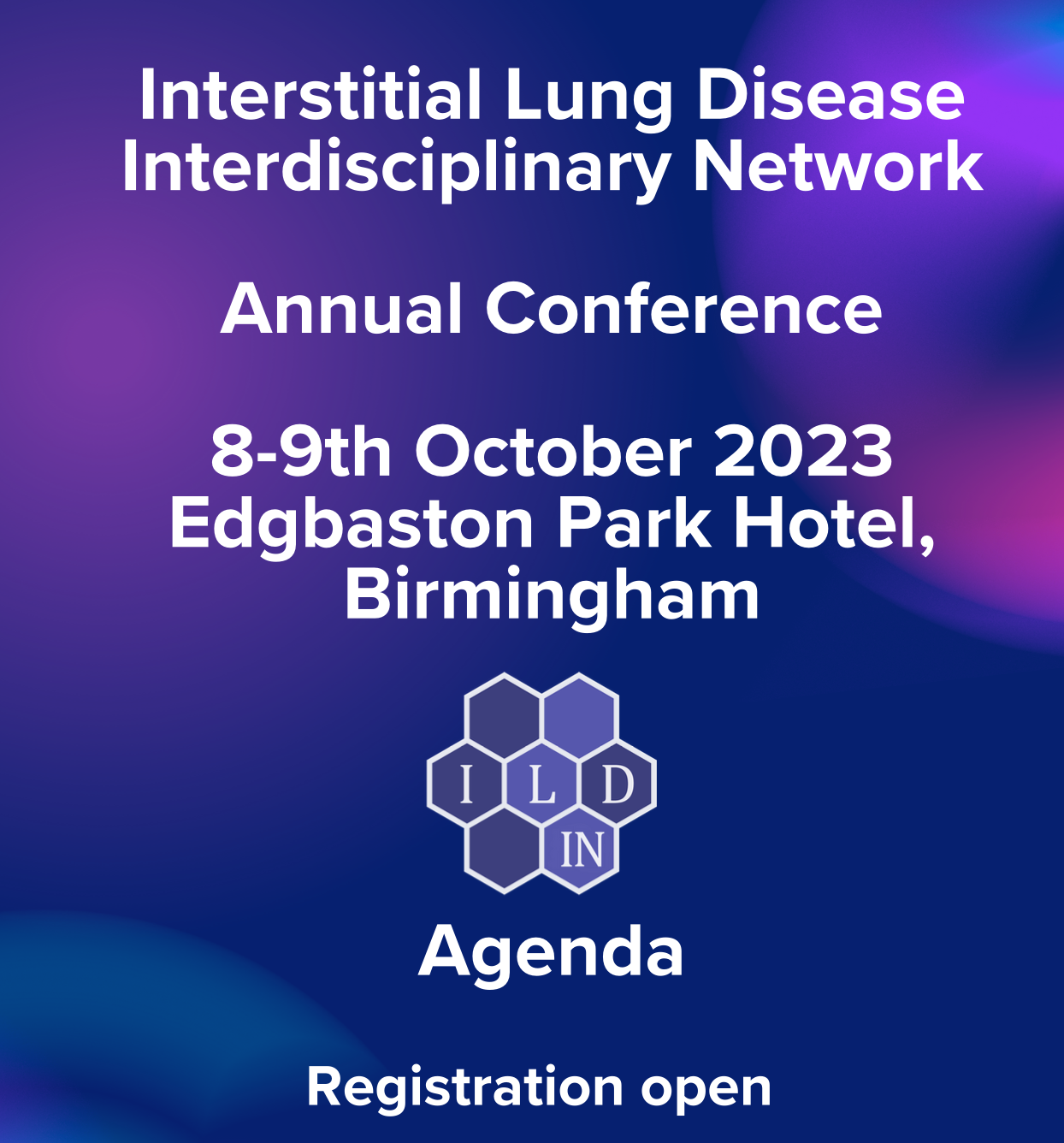 Interstitial Lung Disease Interdisciplinary Network

Annual Conference

8-9th October 2023
Edgbaston Park Hotel, Birmingham

I L D
IN

Agenda

Registration open